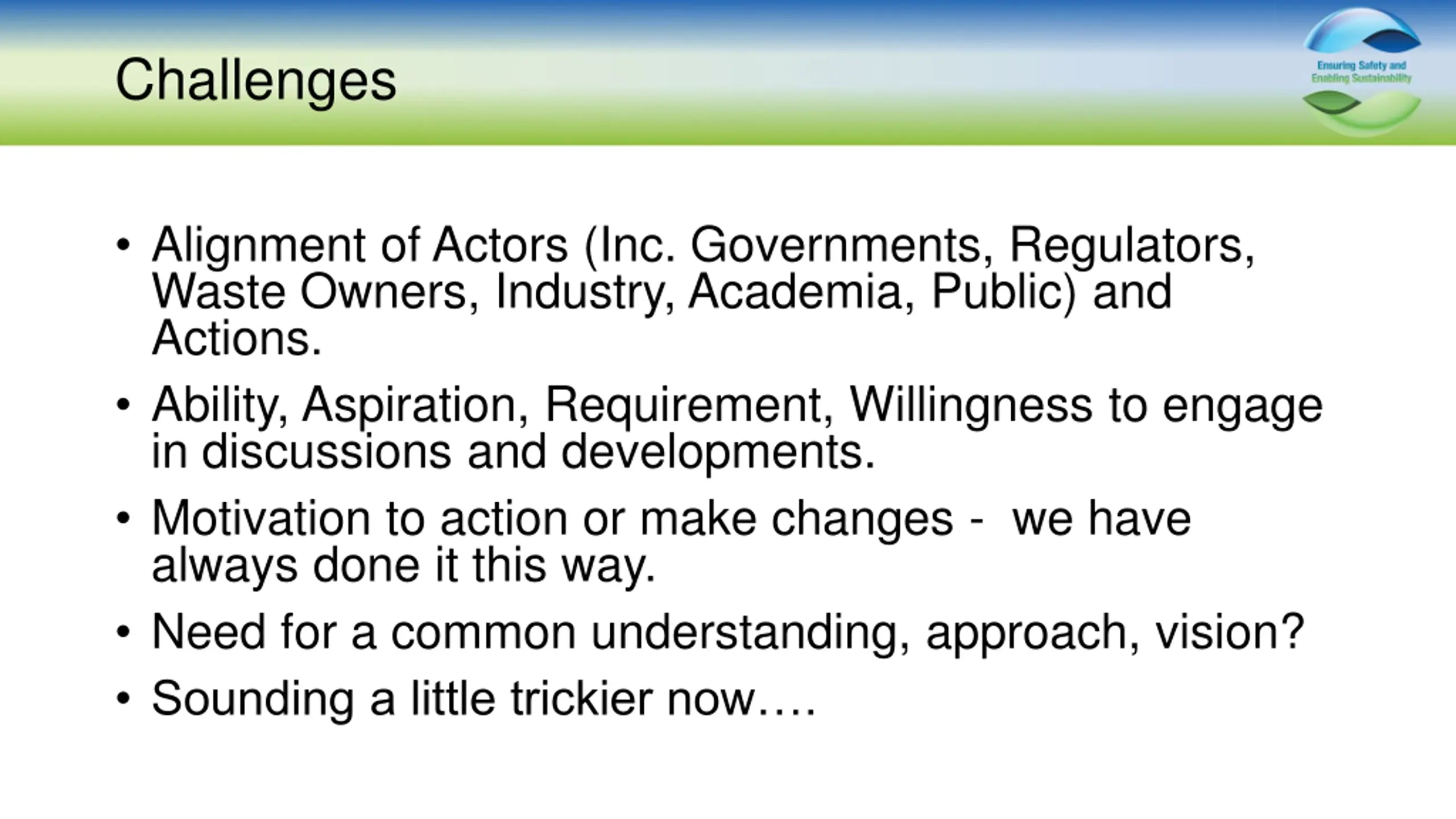 Challenges

Ensuring Safety and Enabling Sustainability

• Alignment of Actors (Inc. Governments, Regulators, Waste Owners, Industry, Academia, Public) and Actions.

• Ability, Aspiration, Requirement, Willingness to engage in discussions and developments.

• Motivation to action or make changes -  we have always done it this way.

• Need for a common understanding, approach, vision?

• Sounding a little trickier now….